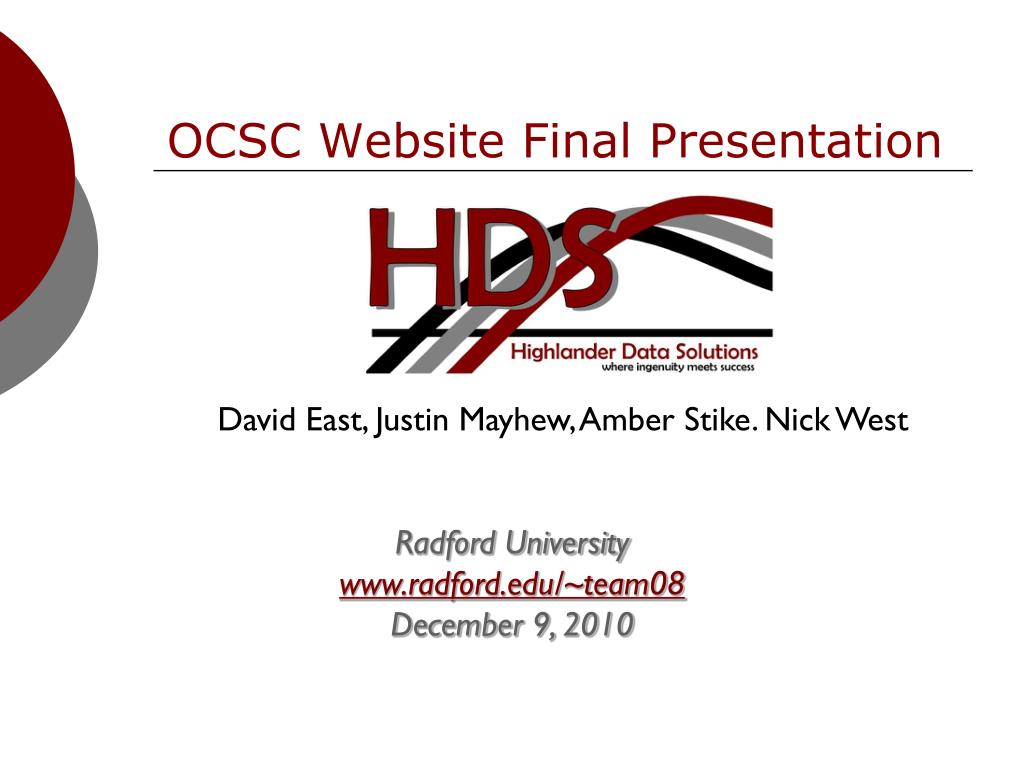 OCSC Website Final Presentation

HDS
Highlander Data Solutions
where ingenuity meets success

David East, Justin Mayhew, Amber Stike. Nick West

Radford University
www.radford.edu/~team08
December 9, 2010